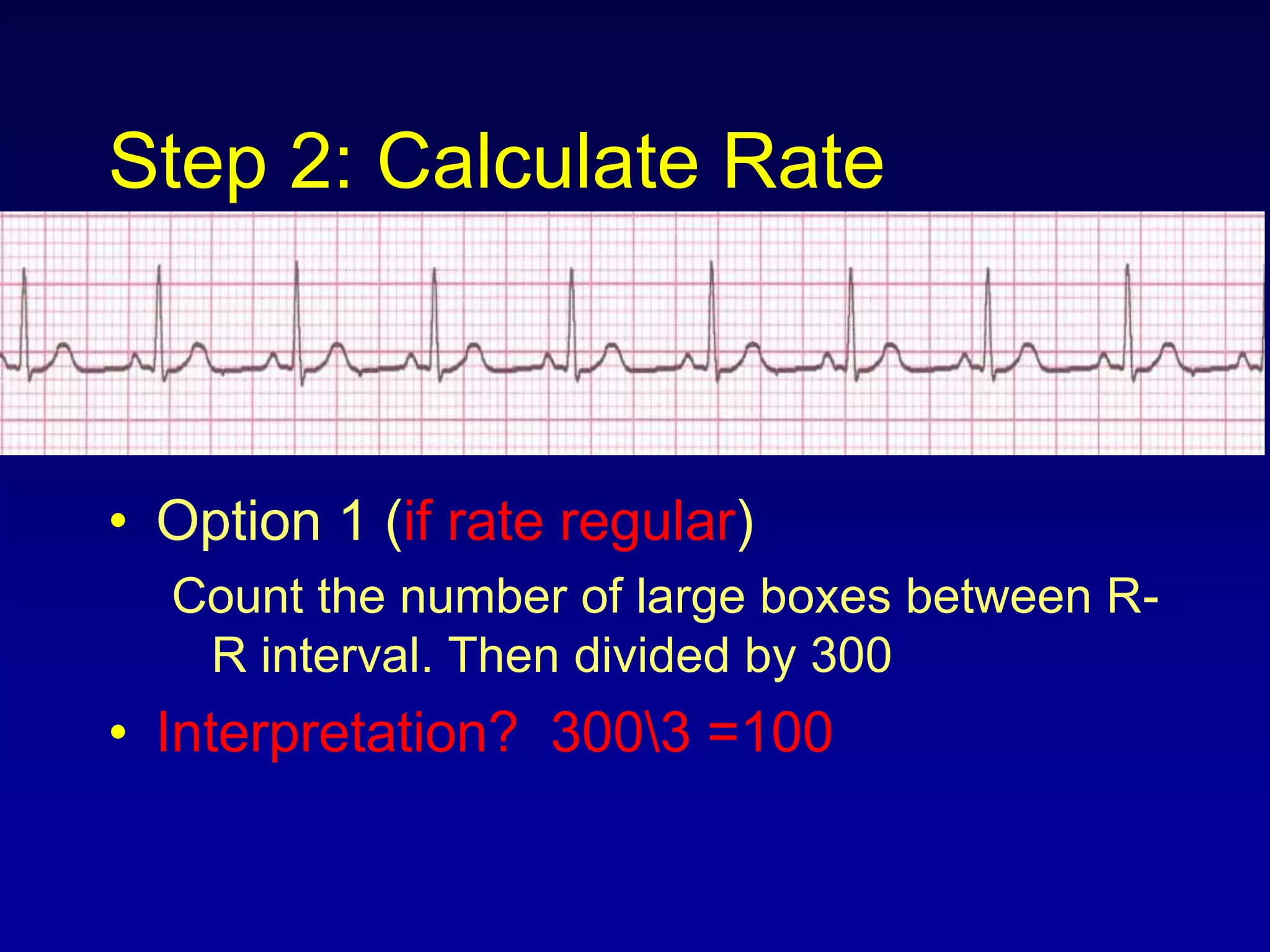 Step 2: Calculate Rate

• Option 1 (if rate regular)

Count the number of large boxes between R-R interval. Then divided by 300

• Interpretation? 300\3 =100